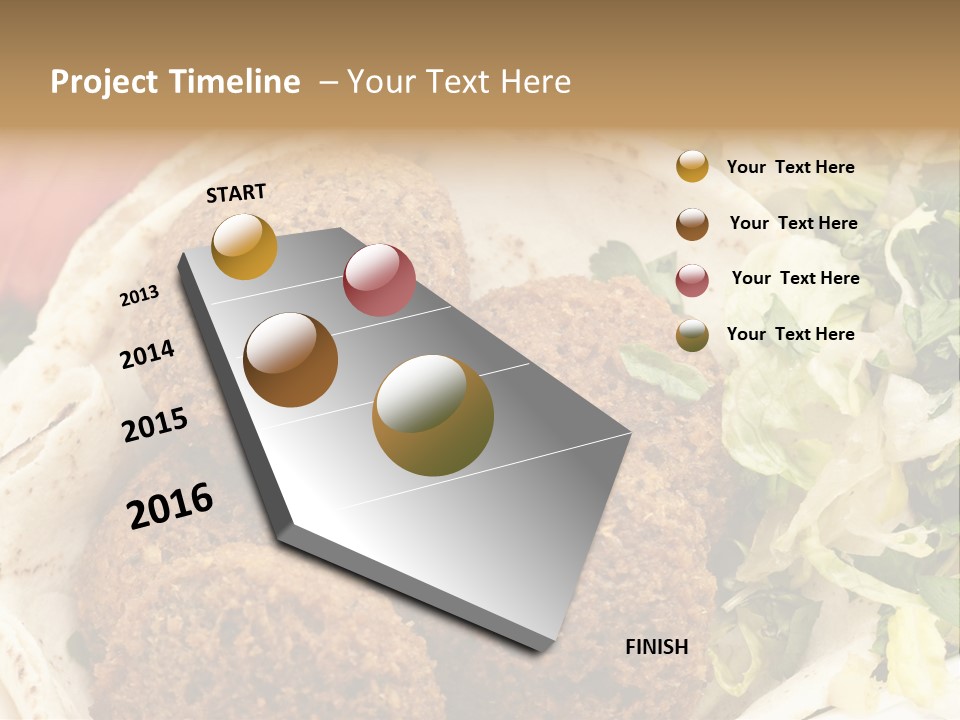 Project Timeline – Your Text Here

START

2013

2014

2015

2016

FINISH

Your Text Here

Your Text Here

Your Text Here

Your Text Here